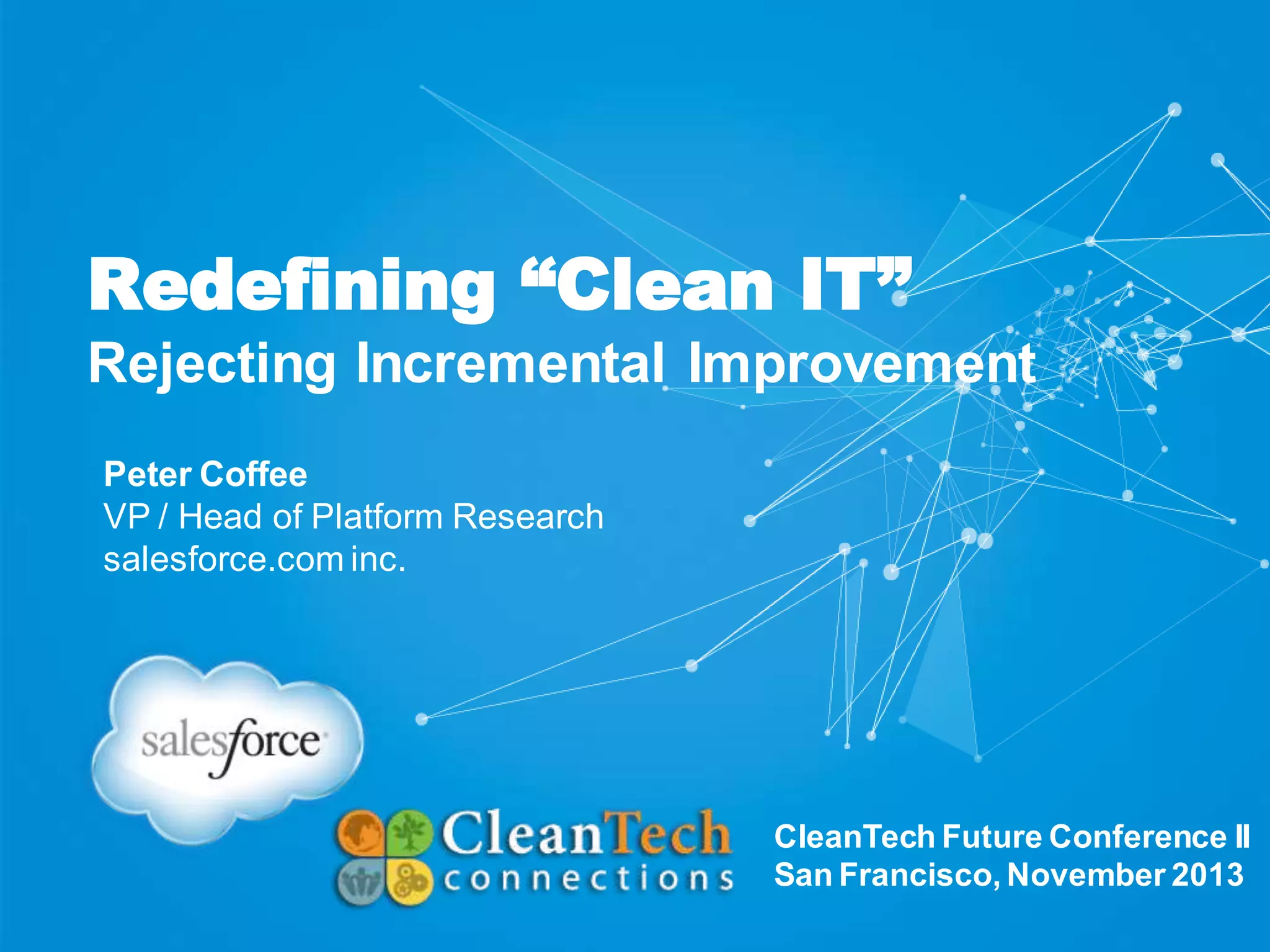 Redefining “Clean IT”
Rejecting Incremental Improvement

Peter Coffee
VP / Head of Platform Research
salesforce.com inc.

salesforce

CleanTech connections

CleanTech Future Conference II
San Francisco, November 2013